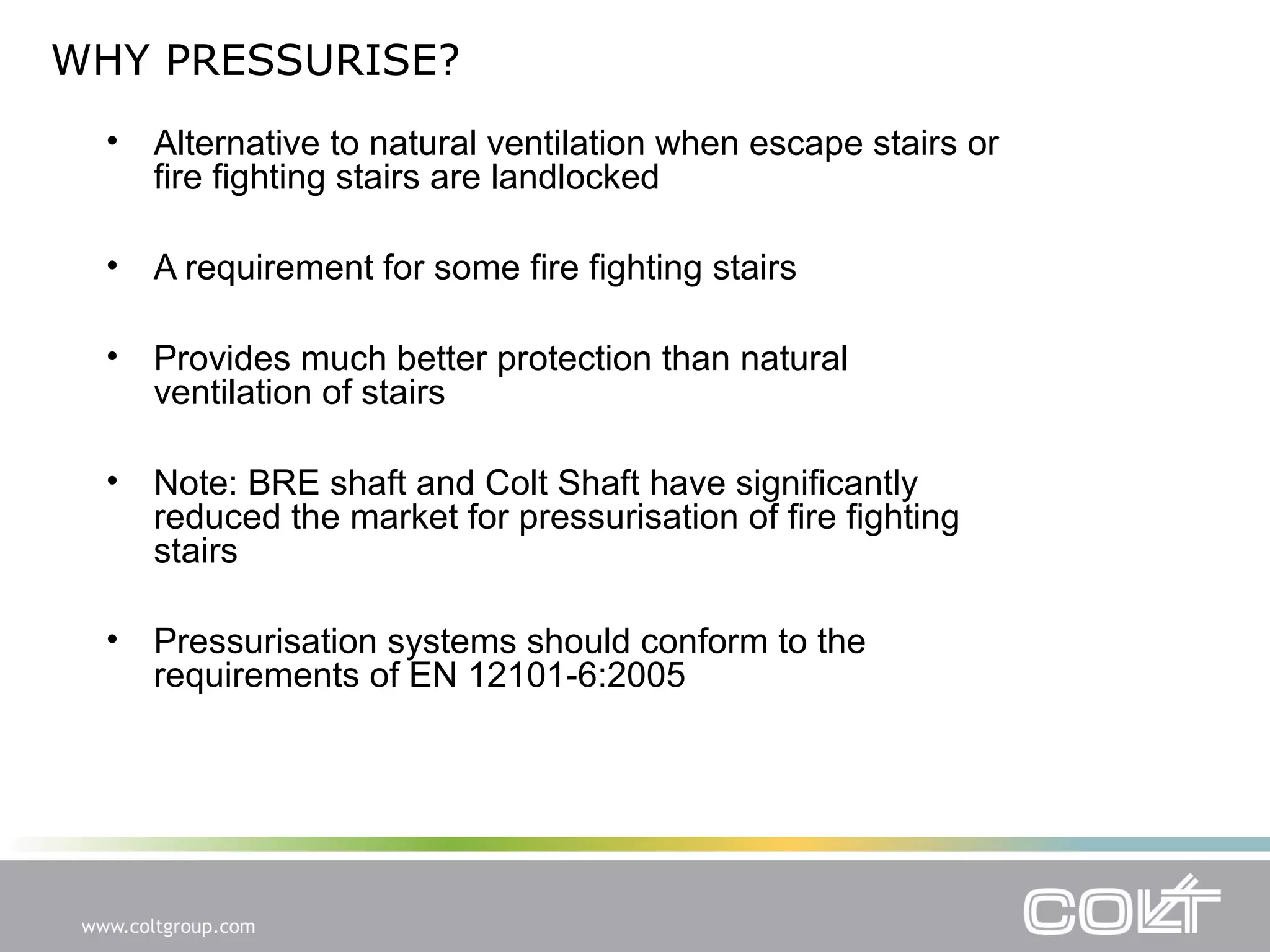 WHY PRESSURISE?

• Alternative to natural ventilation when escape stairs or fire fighting stairs are landlocked

• A requirement for some fire fighting stairs

• Provides much better protection than natural ventilation of stairs

• Note: BRE shaft and Colt Shaft have significantly reduced the market for pressurisation of fire fighting stairs

• Pressurisation systems should conform to the requirements of EN 12101-6:2005

www.coltgroup.com

COLT